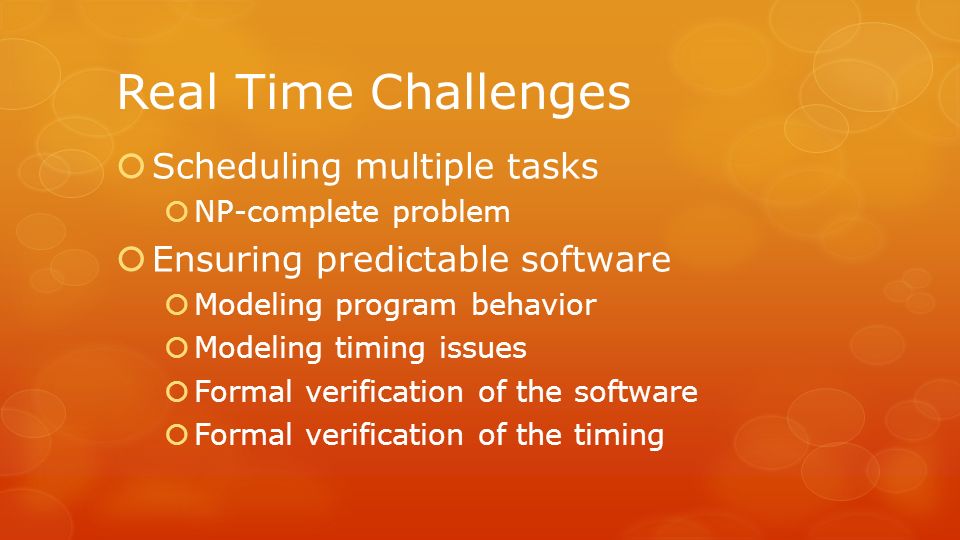 Real Time Challenges

Scheduling multiple tasks

NP-complete problem

Ensuring predictable software

Modeling program behavior

Modeling timing issues

Formal verification of the software

Formal verification of the timing